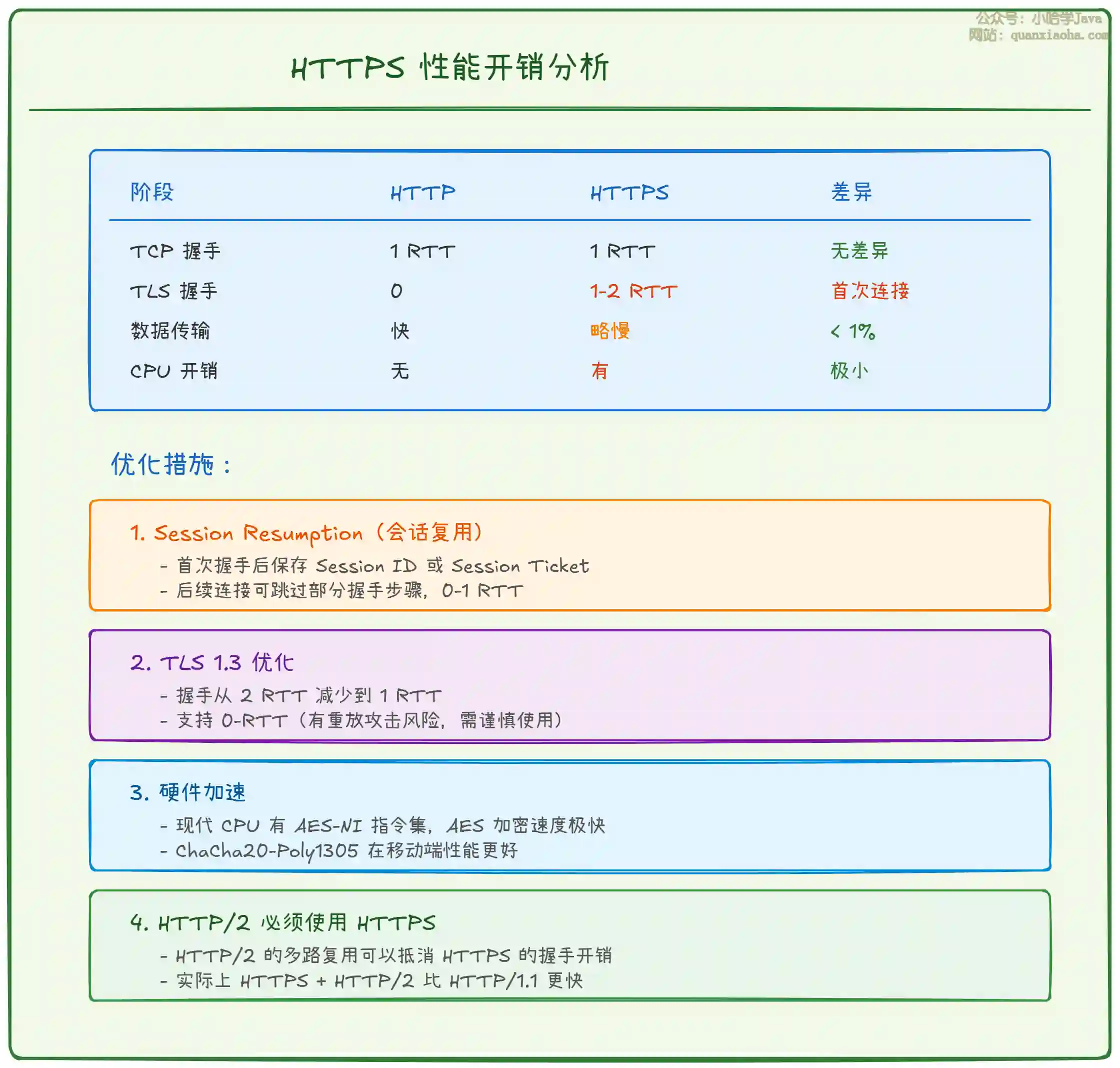 公众号：小哈学Java
网站：quanxiaoha.com

HTTPS 性能开销分析

| 阶段 | HTTP | HTTPS | 差异 |
|---|---|---|---|
| TCP 握手 | 1 RTT | 1 RTT | 无差异 |
| TLS 握手 | 0 | 1-2 RTT | 首次连接 |
| 数据传输 | 快 | 略慢 | < 1% |
| CPU 开销 | 无 | 有 | 极小 |

优化措施：

1. Session Resumption（会话复用）
- 首次握手后保存 Session ID 或 Session Ticket
- 后续连接可跳过部分握手步骤，0-1 RTT

2. TLS 1.3 优化
- 握手从 2 RTT 减少到 1 RTT
- 支持 0-RTT（有重放攻击风险，需谨慎使用）

3. 硬件加速
- 现代 CPU 有 AES-NI 指令集，AES 加密速度极快
- ChaCha20-Poly1305 在移动端性能更好

4. HTTP/2 必须使用 HTTPS
- HTTP/2 的多路复用可以抵消 HTTPS 的握手开销
- 实际上 HTTPS + HTTP/2 比 HTTP/1.1 更快